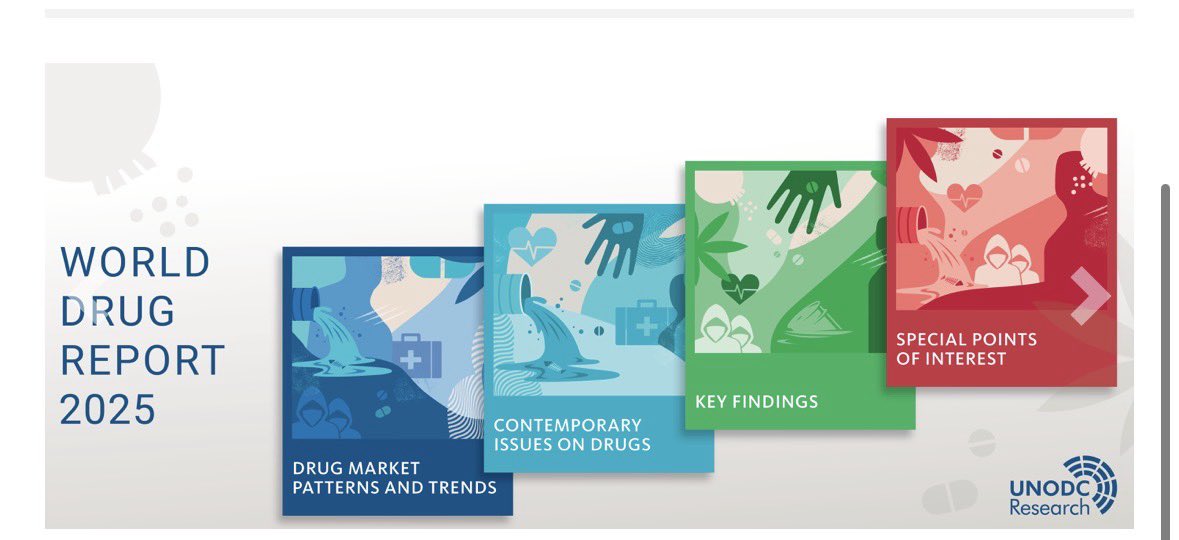 WORLD DRUG REPORT 2025

DRUG MARKET PATTERNS AND TRENDS

CONTEMPORARY ISSUES ON DRUGS

KEY FINDINGS

SPECIAL POINTS OF INTEREST

UNODC Research